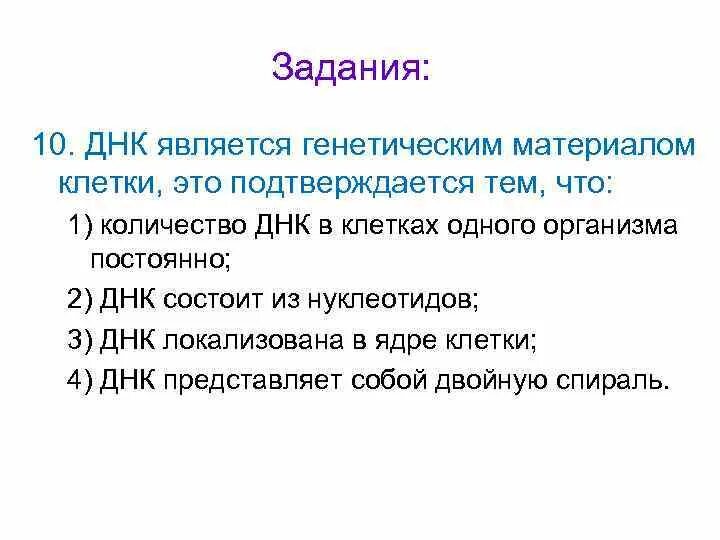 Задания:

10. ДНК является генетическим материалом клетки, это подтверждается тем, что:

1) количество ДНК в клетках одного организма постоянно;

2) ДНК состоит из нуклеотидов;

3) ДНК локализована в ядре клетки;

4) ДНК представляет собой двойную спираль.